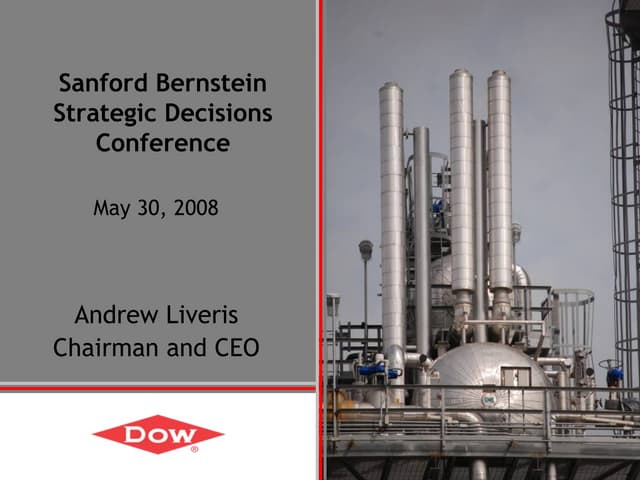 Sanford Bernstein Strategic Decisions Conference

May 30, 2008

Andrew Liveris
Chairman and CEO

DOW®